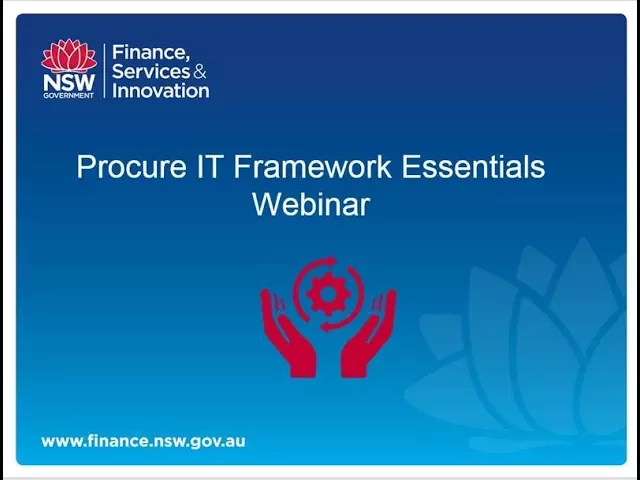 NSW GOVERNMENT

Finance, Services & Innovation

Procure IT Framework Essentials Webinar

www.finance.nsw.gov.au